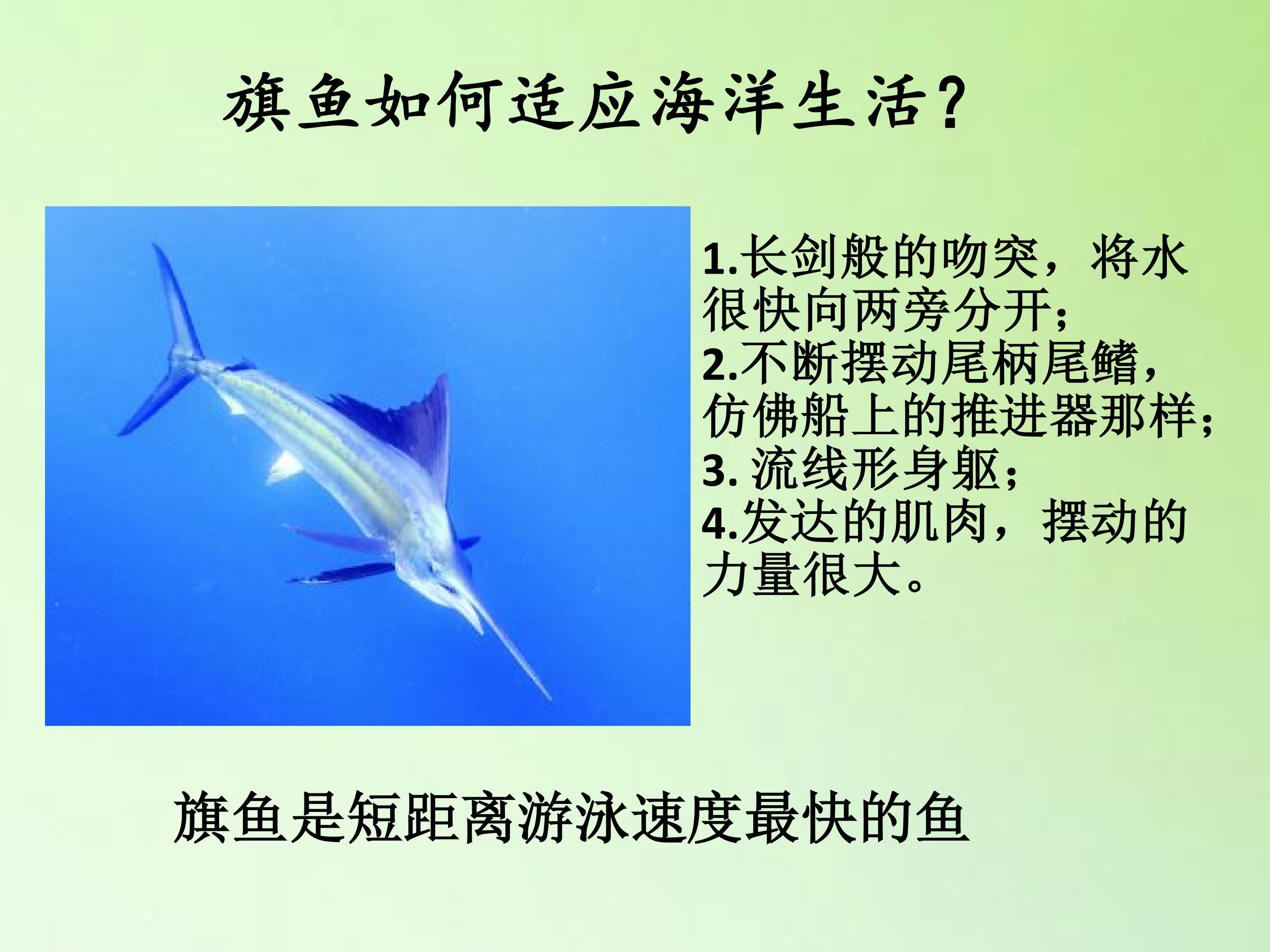 旗鱼如何适应海洋生活?

1.长剑般的吻突，将水很快向两旁分开;
2.不断摆动尾柄尾鳍，仿佛船上的推进器那样;
3.流线形身躯;
4.发达的肌肉，摆动的力量很大。

旗鱼是短距离游泳速度最快的鱼